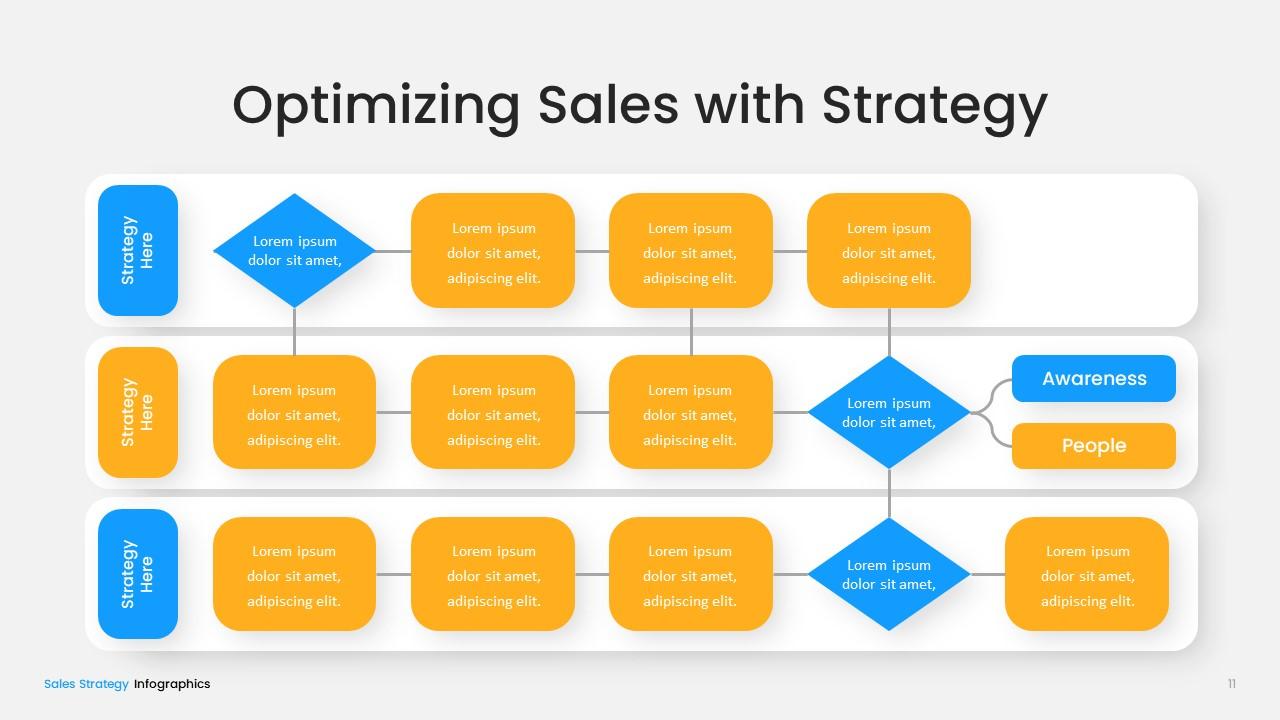 Optimizing Sales with Strategy

Strategy Here

Lorem ipsum dolor sit amet,

Lorem ipsum dolor sit amet, adipiscing elit.

Lorem ipsum dolor sit amet, adipiscing elit.

Lorem ipsum dolor sit amet, adipiscing elit.

Strategy Here

Lorem ipsum dolor sit amet, adipiscing elit.

Lorem ipsum dolor sit amet, adipiscing elit.

Lorem ipsum dolor sit amet, adipiscing elit.

Lorem ipsum dolor sit amet,

Awareness

People

Strategy Here

Lorem ipsum dolor sit amet, adipiscing elit.

Lorem ipsum dolor sit amet, adipiscing elit.

Lorem ipsum dolor sit amet, adipiscing elit.

Lorem ipsum dolor sit amet,

Lorem ipsum dolor sit amet, adipiscing elit.

Sales Strategy Infographics

11